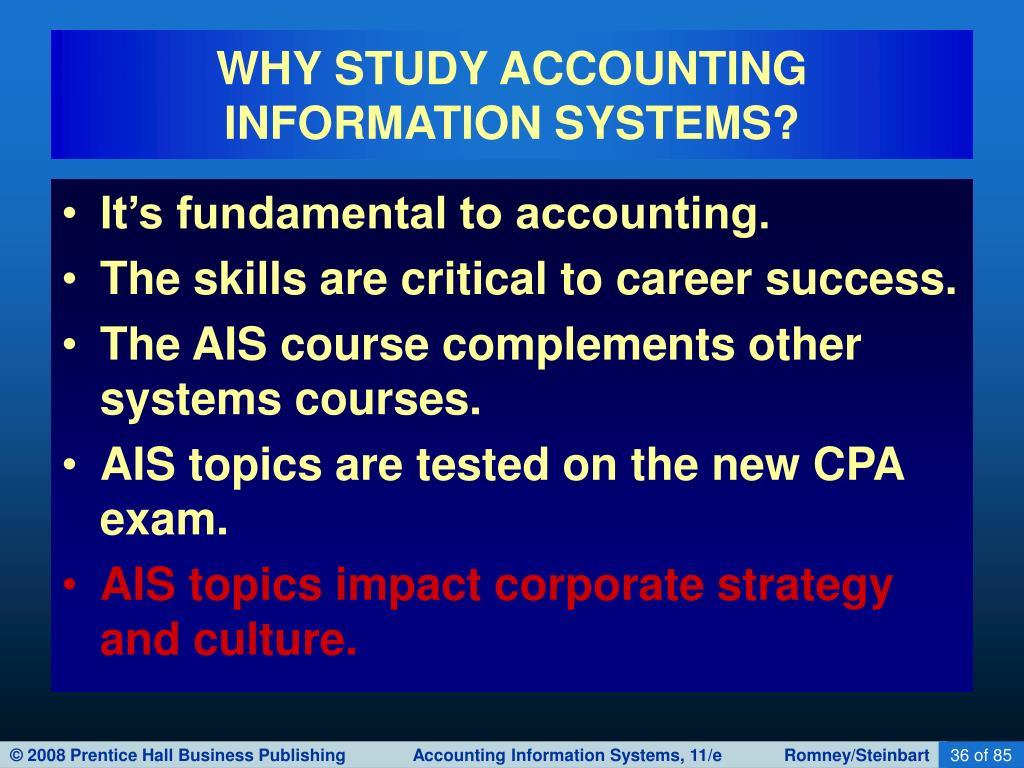 WHY STUDY ACCOUNTING INFORMATION SYSTEMS?

• It's fundamental to accounting.
• The skills are critical to career success.
• The AIS course complements other systems courses.
• AIS topics are tested on the new CPA exam.
• AIS topics impact corporate strategy and culture.

© 2008 Prentice Hall Business Publishing Accounting Information Systems, 11/e Romney/Steinbart 36 of 85